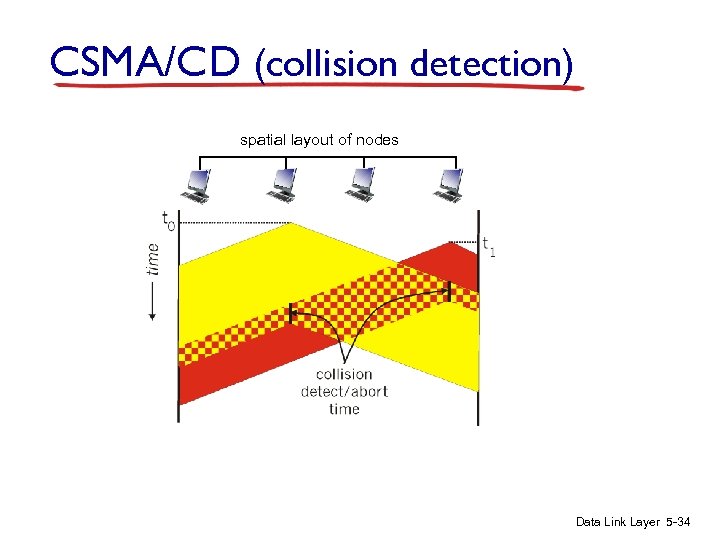 CSMA/CD (collision detection)

spatial layout of nodes

$t_0$

$t_1$

time

collision detect/abort time

Data Link Layer 5-34